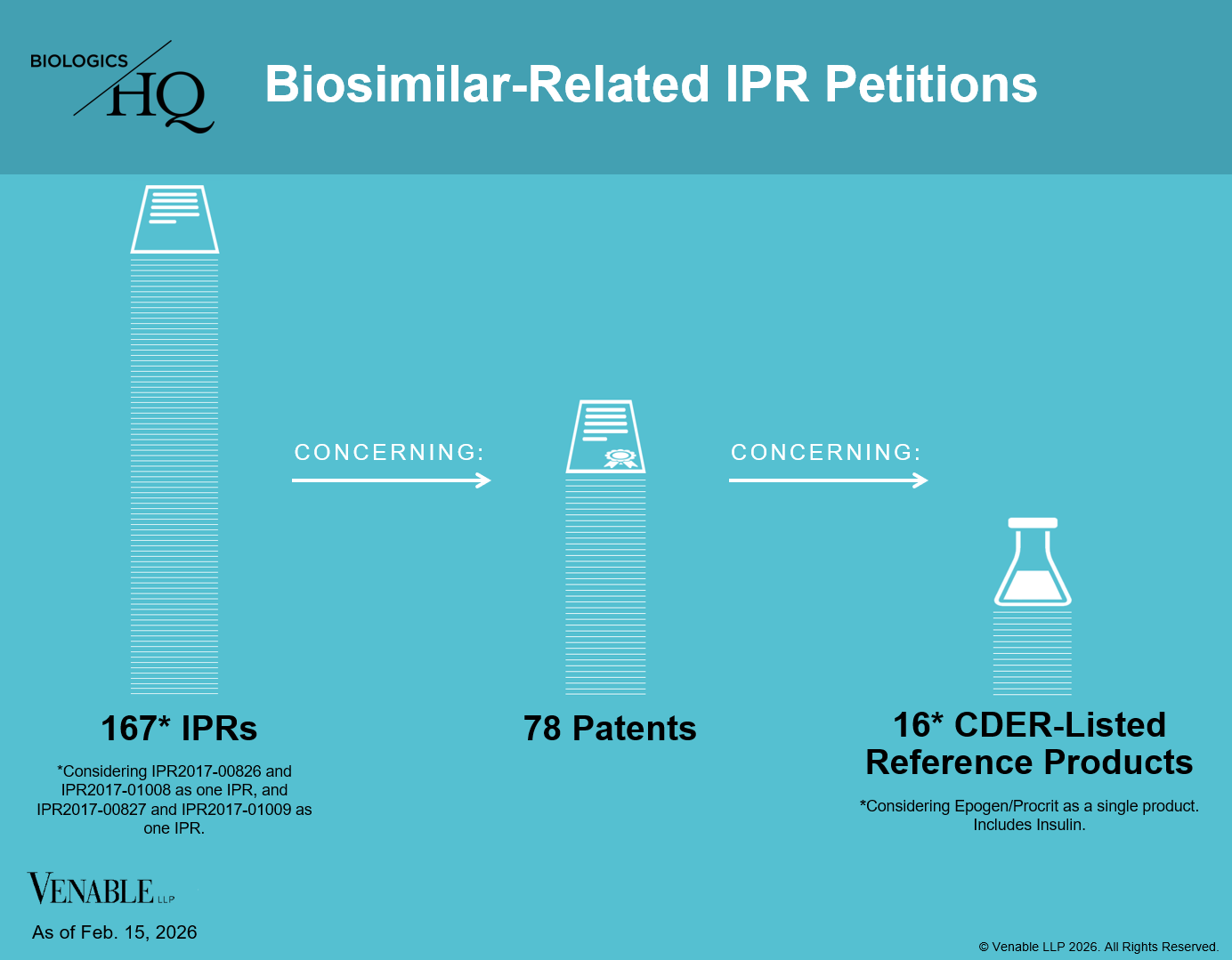 BIOLOGICS HQ

Biosimilar-Related IPR Petitions

CONCERNING:

CONCERNING:

167* IPRs

*Considering IPR2017-00826 and IPR2017-01008 as one IPR, and IPR2017-00827 and IPR2017-01009 as one IPR.

78 Patents

16* CDER-Listed Reference Products

*Considering Epogen/Procrit as a single product. Includes Insulin.

VENABLE LLP

As of Feb. 15, 2026

© Venable LLP 2026. All Rights Reserved.